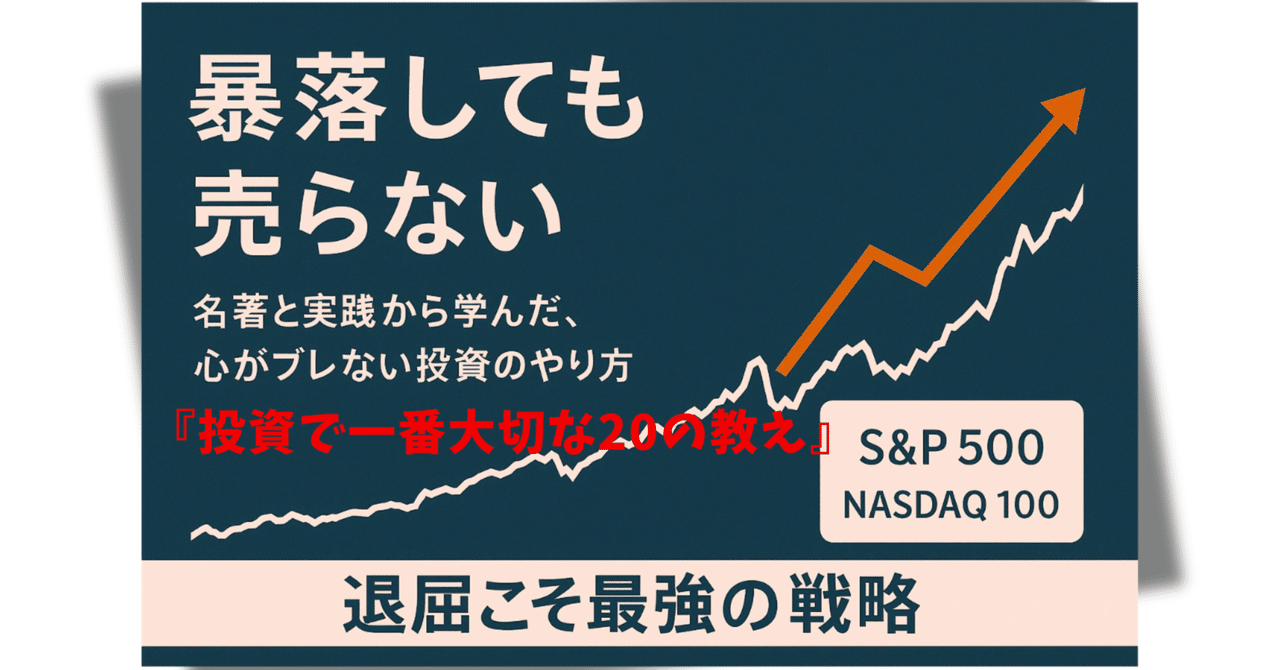 暴落しても
売らない

名著と実践から学んだ、
心がブレない投資のやり方

『投資で一番大切な20の教え』

S&P 500
NASDAQ 100

退屈こそ最強の戦略